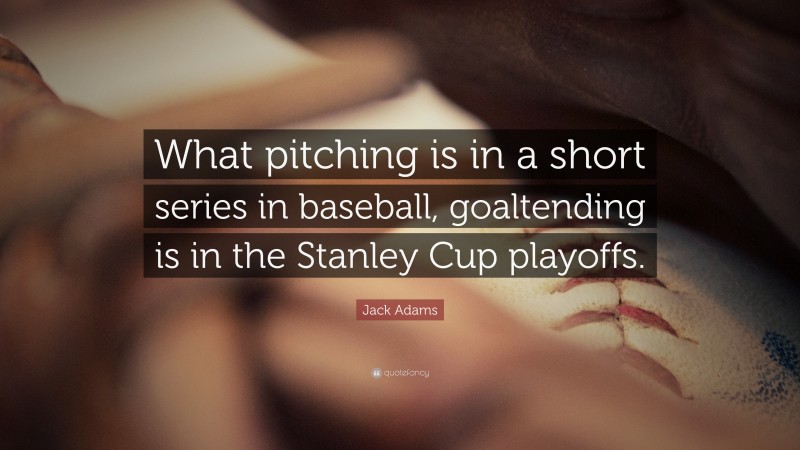 What pitching is in a short series in baseball, goaltending is in the Stanley Cup playoffs.

Jack Adams

quotefancy